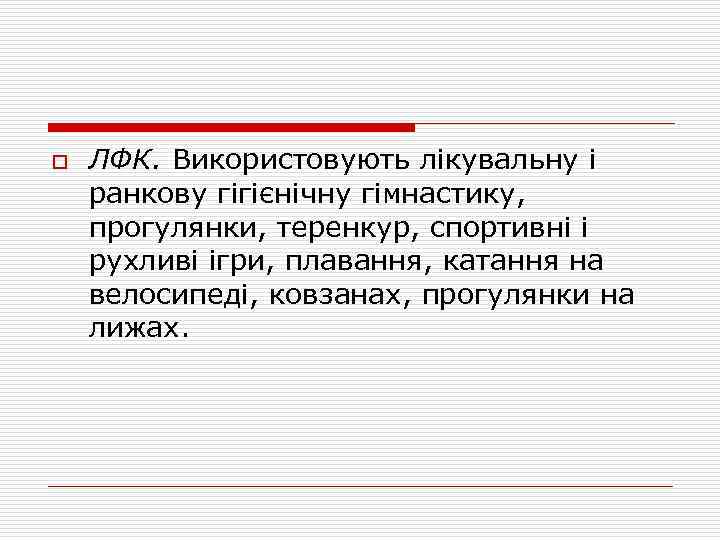 ЛФК. Використовують лікувальну і ранкову гігієнічну гімнастику, прогулянки, теренкур, спортивні і рухливі ігри, плавання, катання на велосипеді, ковзанах, прогулянки на лижах.